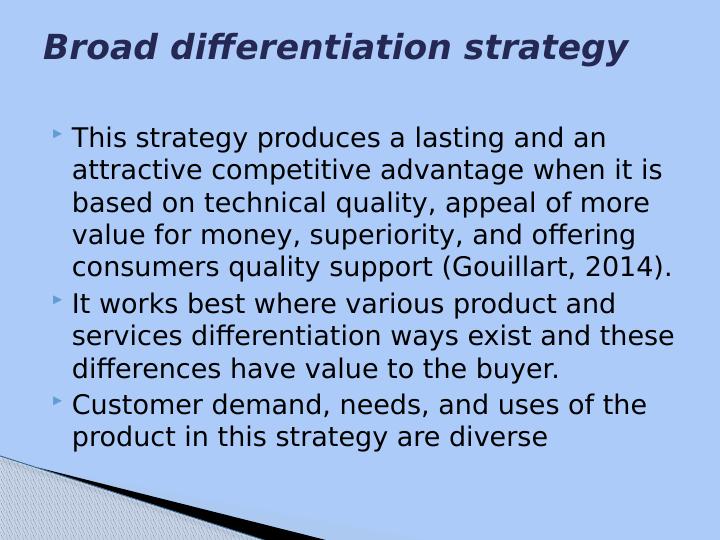 Broad differentiation strategy

This strategy produces a lasting and an attractive competitive advantage when it is based on technical quality, appeal of more value for money, superiority, and offering consumers quality support (Gouillart, 2014).

It works best where various product and services differentiation ways exist and these differences have value to the buyer.

Customer demand, needs, and uses of the product in this strategy are diverse